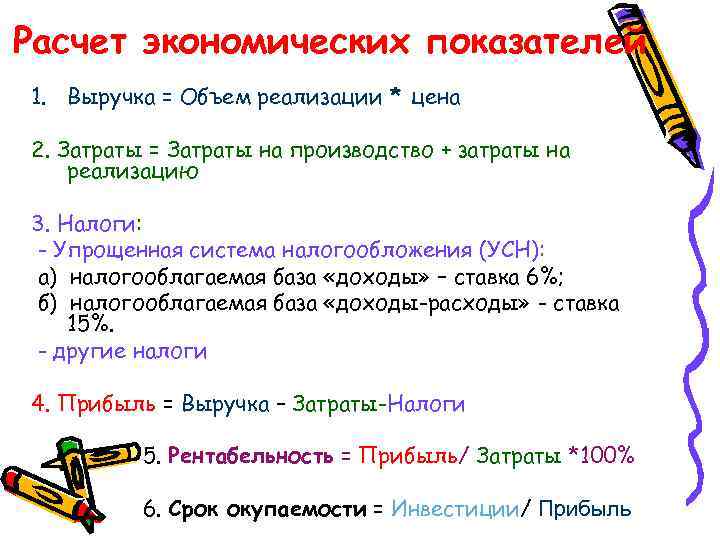 Расчет экономических показателей

1. Выручка = Объем реализации * цена

2. Затраты = Затраты на производство + затраты на реализацию

3. Налоги:
- Упрощенная система налогообложения (УСН):
а) налогооблагаемая база «доходы» – ставка 6%;
б) налогооблагаемая база «доходы-расходы» - ставка 15%.
- другие налоги

4. Прибыль = Выручка – Затраты-Налоги

5. Рентабельность = Прибыль/ Затраты *100%

6. Срок окупаемости = Инвестиции/ Прибыль